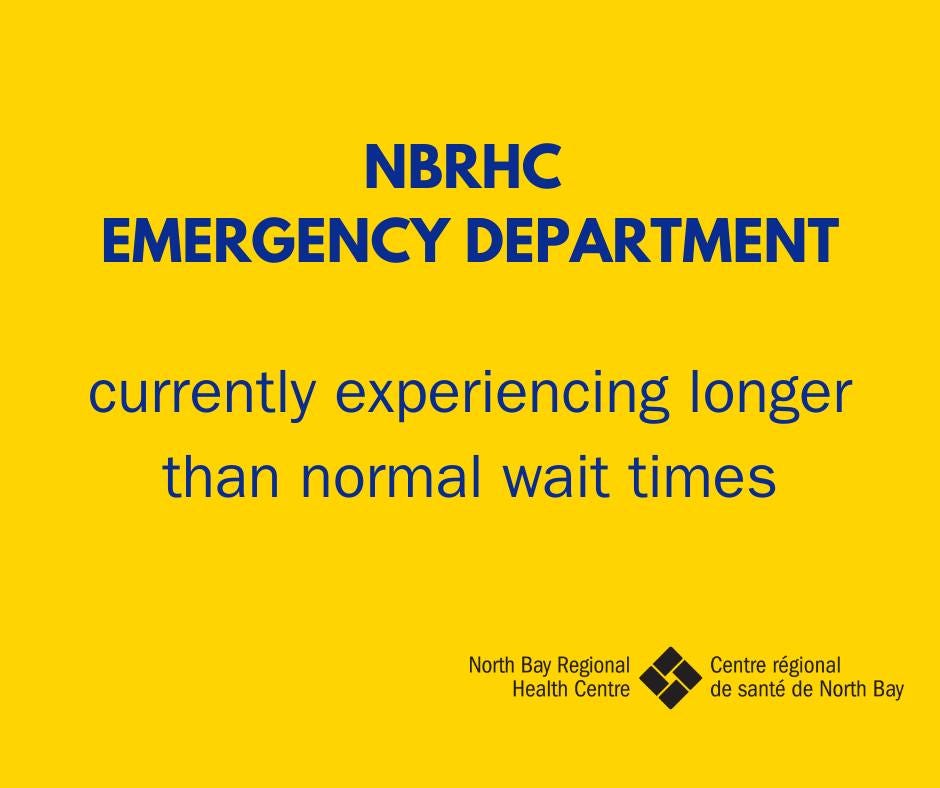 NBRHC
EMERGENCY DEPARTMENT

currently experiencing longer than normal wait times

North Bay Regional Health Centre

Centre régional de santé de North Bay